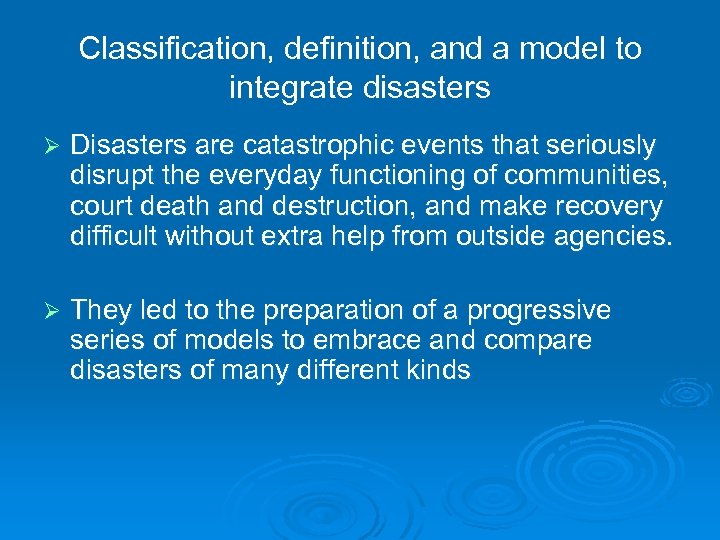 Classification, definition, and a model to integrate disasters

➢ Disasters are catastrophic events that seriously disrupt the everyday functioning of communities, court death and destruction, and make recovery difficult without extra help from outside agencies.

➢ They led to the preparation of a progressive series of models to embrace and compare disasters of many different kinds